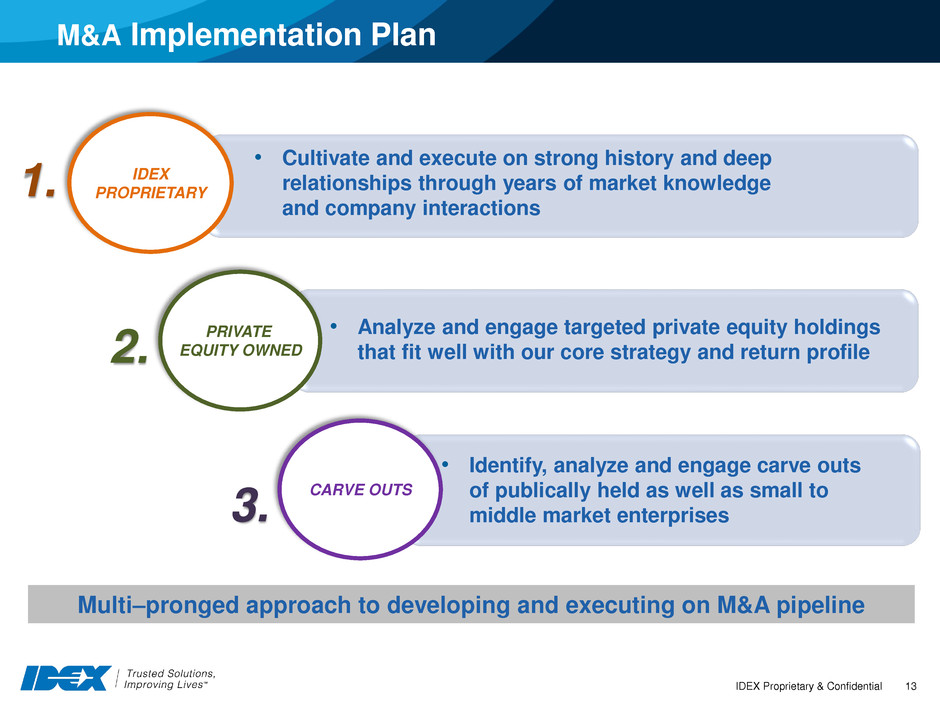 M&A Implementation Plan

1.

IDEX PROPRIETARY

• Cultivate and execute on strong history and deep relationships through years of market knowledge and company interactions

2.

PRIVATE EQUITY OWNED

• Analyze and engage targeted private equity holdings that fit well with our core strategy and return profile

3.

CARVE OUTS

• Identify, analyze and engage carve outs of publically held as well as small to middle market enterprises

Multi–pronged approach to developing and executing on M&A pipeline

IDEX

Trusted Solutions, Improving Lives™

IDEX Proprietary & Confidential 13